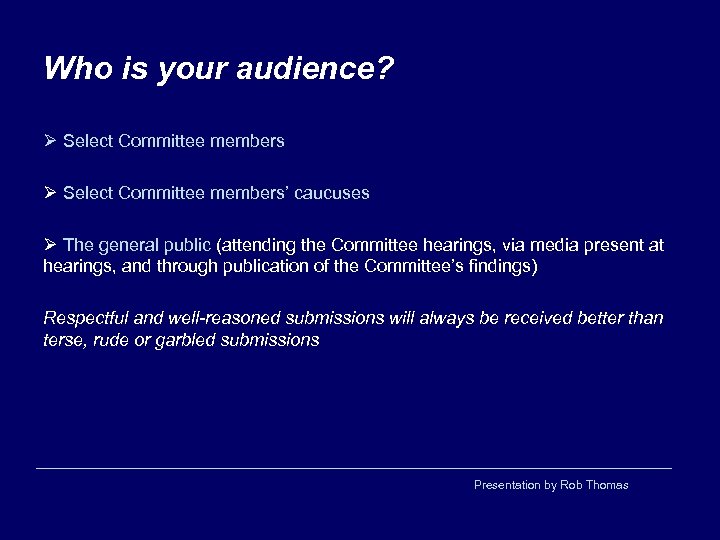 Who is your audience?

➢ Select Committee members

➢ Select Committee members' caucuses

➢ The general public (attending the Committee hearings, via media present at hearings, and through publication of the Committee's findings)

Respectful and well-reasoned submissions will always be received better than terse, rude or garbled submissions

Presentation by Rob Thomas